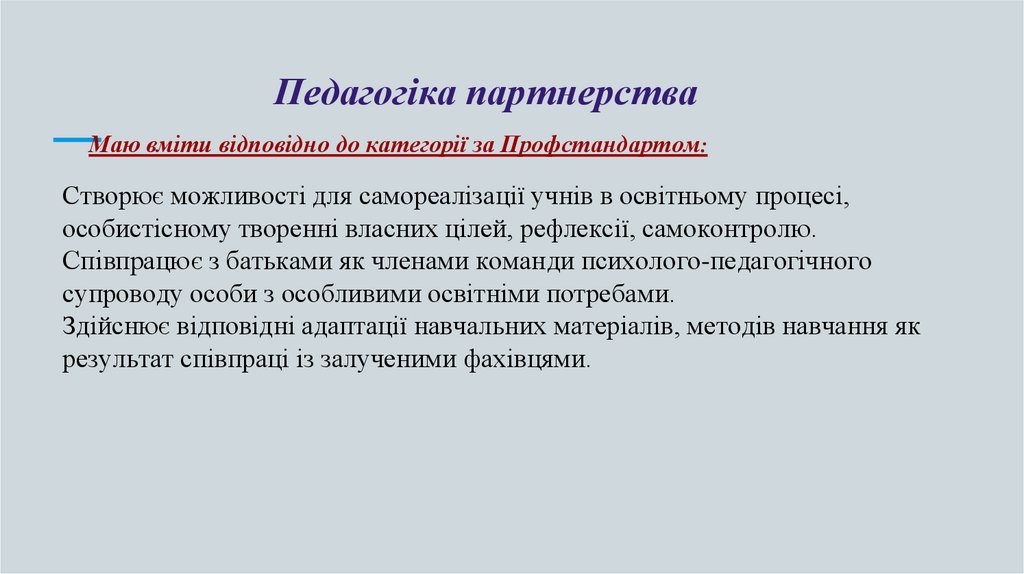 Педагогіка партнерства

Маю вміти відповідно до категорії за Профстандартом:

Створює можливості для самореалізації учнів в освітньому процесі, особистісному творенні власних цілей, рефлексії, самоконтролю.
Співпрацює з батьками як членами команди психолого-педагогічного супроводу особи з особливими освітніми потребами.
Здійснює відповідні адаптації навчальних матеріалів, методів навчання як результат співпраці із залученими фахівцями.